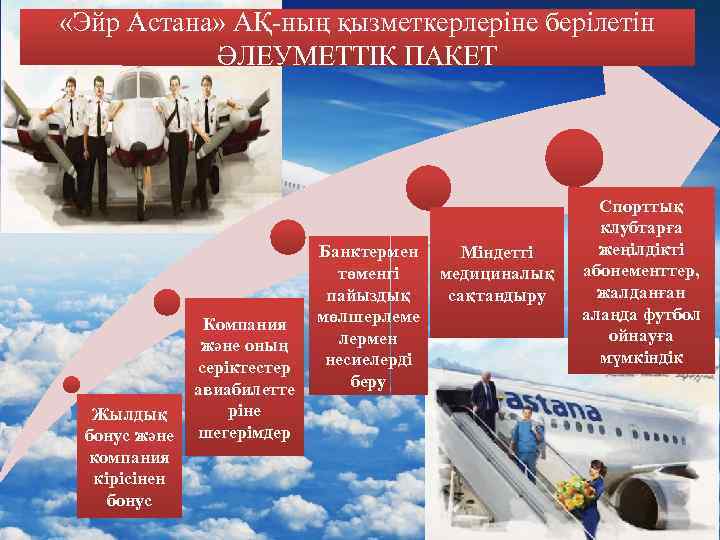 «Эйр Астана» АҚ-ның қызметкерлеріне берілетін ӘЛЕУМЕТТІК ПАКЕТ

Жылдық бонус және компания кірісінен бонус

Компания және оның серіктестер авиабилеттеріне шегерімдер

Банктермен төменгі пайыздық мөлшерлемелермен несиелерді беру

Міндетті медициналық сақтандыру

Спорттық клубтарға жеңілдікті абонементтер, жалданған алаңда футбол ойнауға мүмкіндік

astana